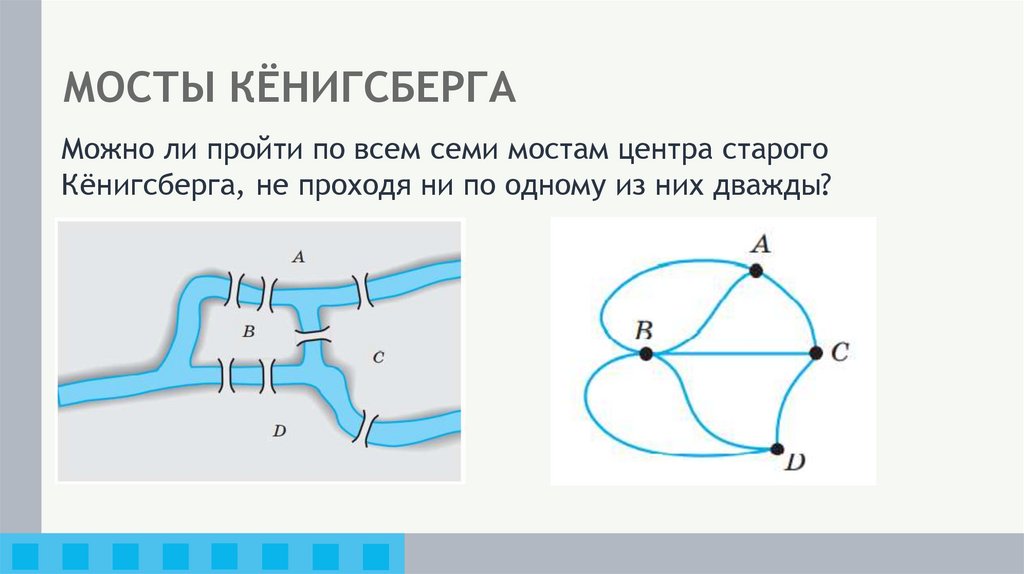 МОСТЫ КЁНИГСБЕРГА

Можно ли пройти по всем семи мостам центра старого Кёнигсберга, не проходя ни по одному из них дважды?

A
B
C
D

A
B
C
D